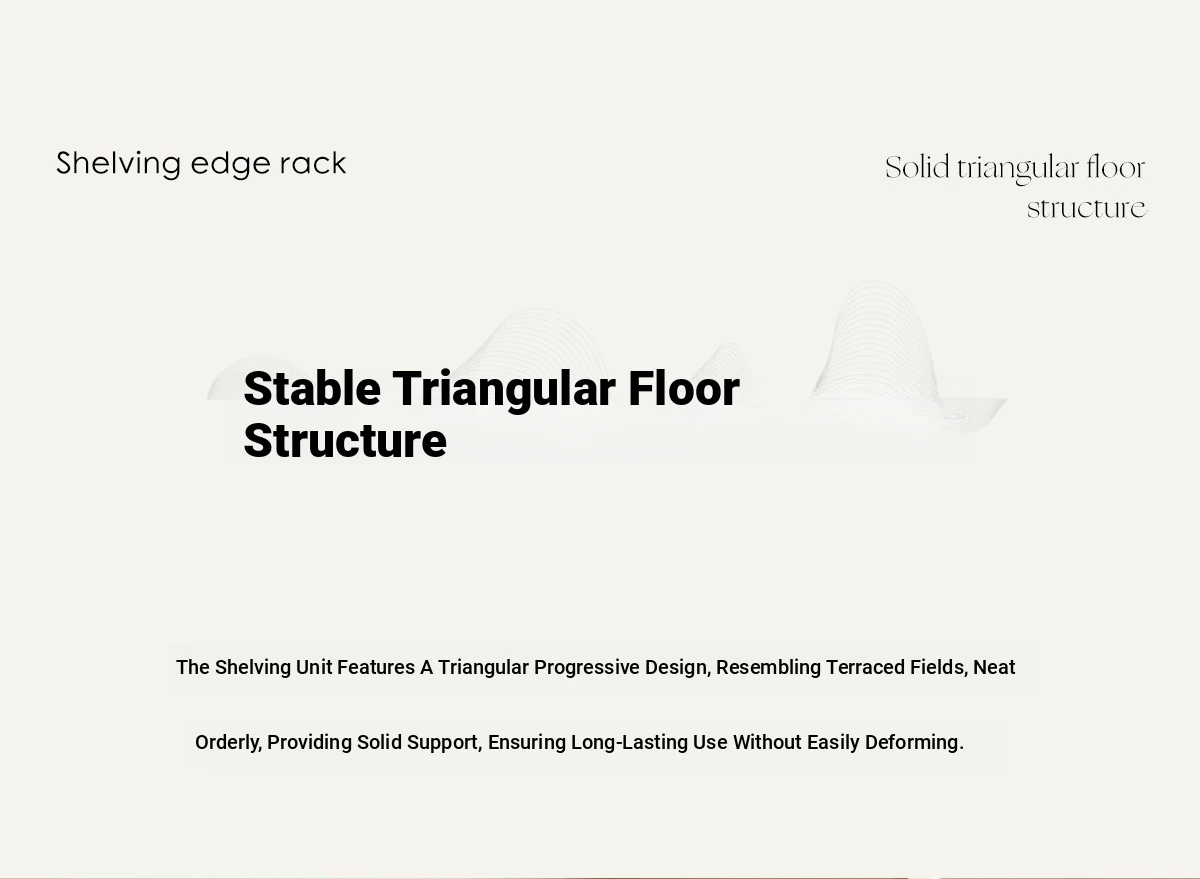 Shelving edge rack

Solid triangular floor structure

Stable Triangular Floor Structure

The Shelving Unit Features A Triangular Progressive Design, Resembling Terraced Fields, Neat Orderly, Providing Solid Support, Ensuring Long-Lasting Use Without Easily Deforming.